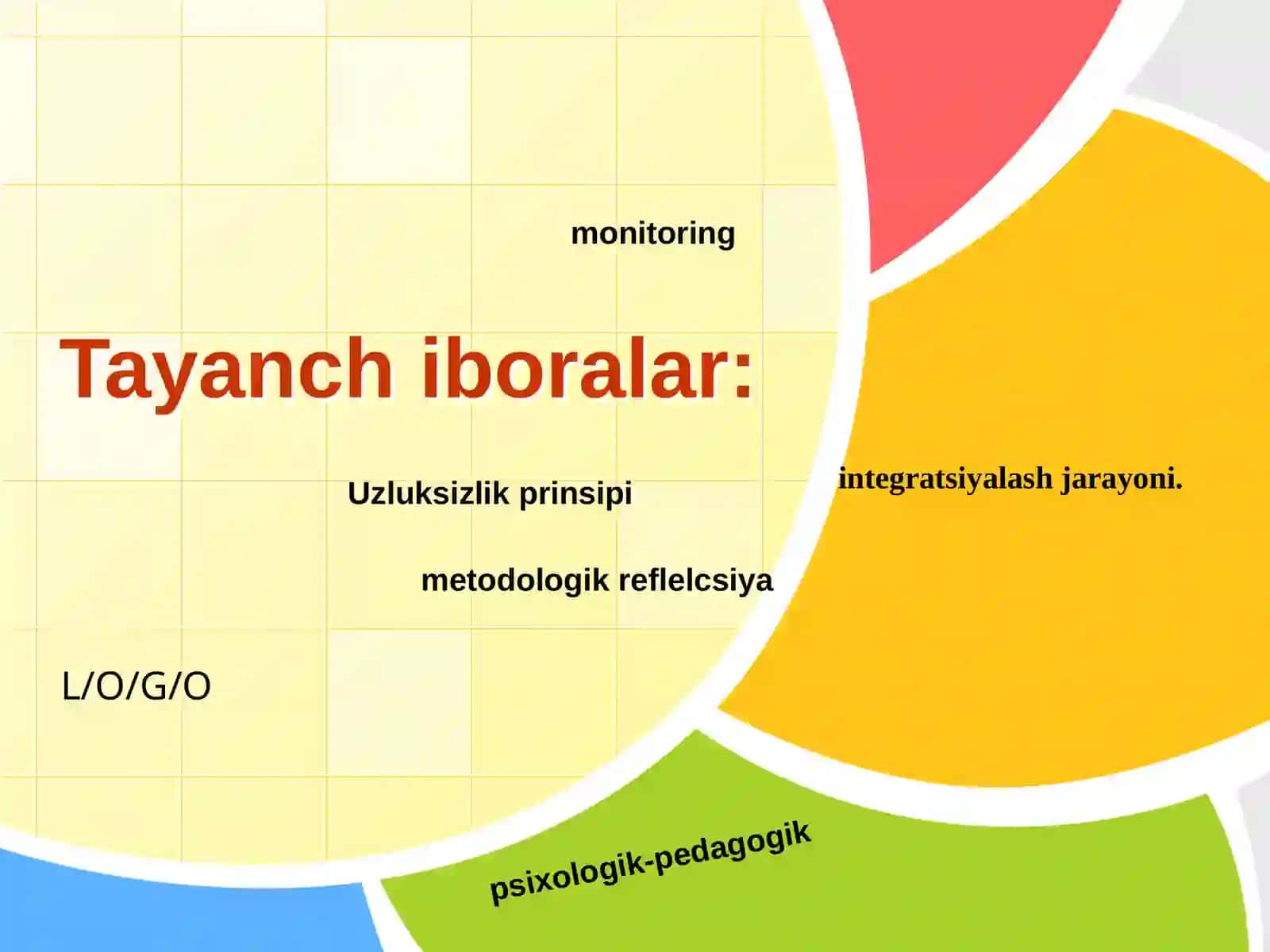 monitoring

Tayanch iboralar:

Uzluksizlik prinsipi

integratsiyalash jarayoni.

metodologik reflelcsiya

L/O/G/O

psixologik-pedagogik